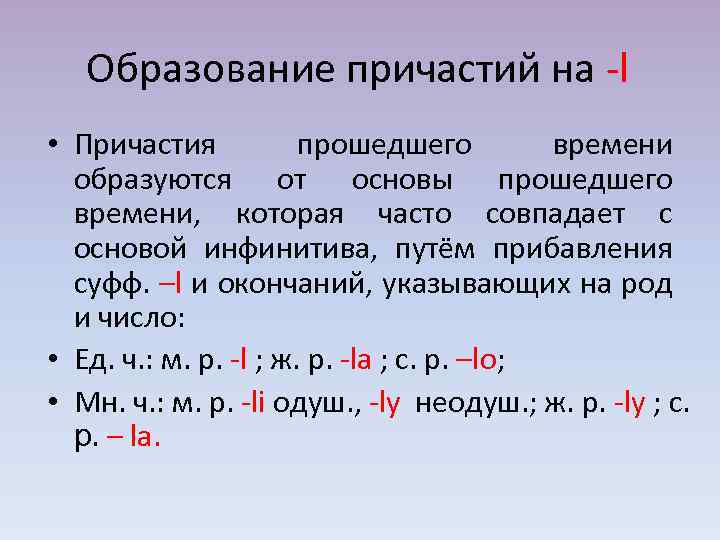 Образование причастий на -l

• Причастия прошедшего времени образуются от основы прошедшего времени, которая часто совпадает с основой инфинитива, путём прибавления суфф. –l и окончаний, указывающих на род и число:

• Ед. ч.: м. р. -l ; ж. р. -la ; с. р. –lo;

• Мн. ч.: м. р. -li одуш., -ly неодуш.; ж. р. -ly ; с. р. – la.